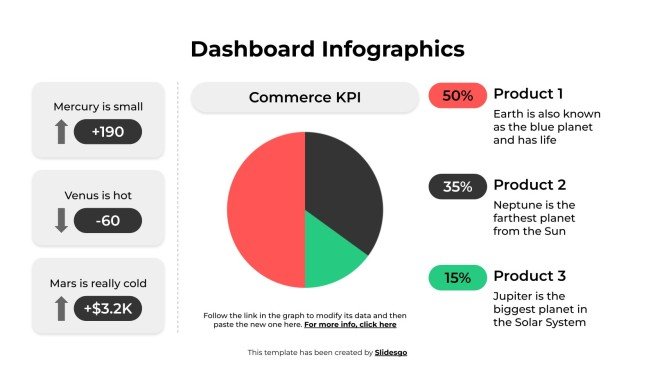 Dashboard Infographics

Mercury is small
+190

Venus is hot
-60

Mars is really cold
+$3.2K

Commerce KPI

Follow the link in the graph to modify its data and then paste the new one here. For more info, click here

50% Product 1
Earth is also known as the blue planet and has life

35% Product 2
Neptune is the farthest planet from the Sun

15% Product 3
Jupiter is the biggest planet in the Solar System

This template has been created by Slidesgo